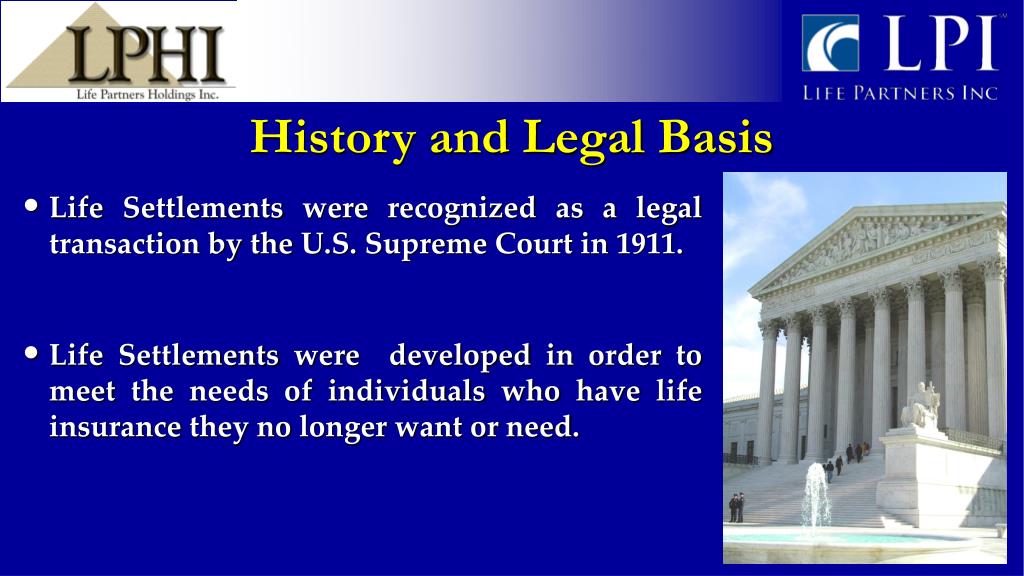 LPHI
Life Partners Holdings Inc.

LPI
LIFE PARTNERS INC

History and Legal Basis

• Life Settlements were recognized as a legal transaction by the U.S. Supreme Court in 1911.

• Life Settlements were developed in order to meet the needs of individuals who have life insurance they no longer want or need.